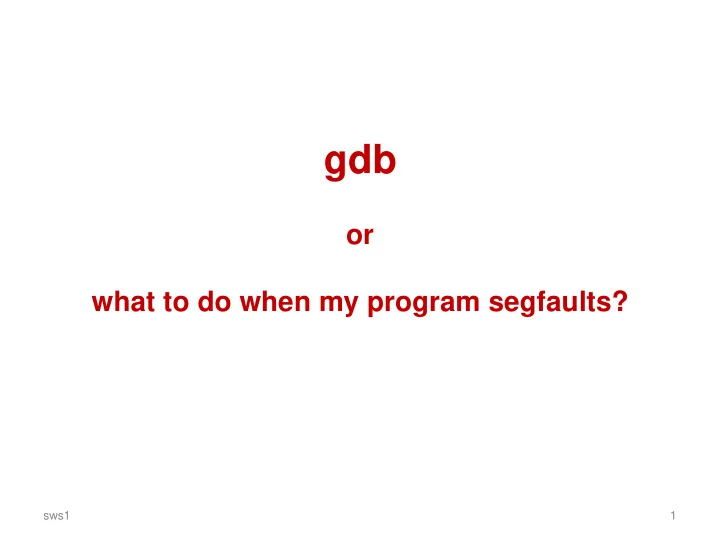 gdb

or

what to do when my program segfaults?

sws1

1